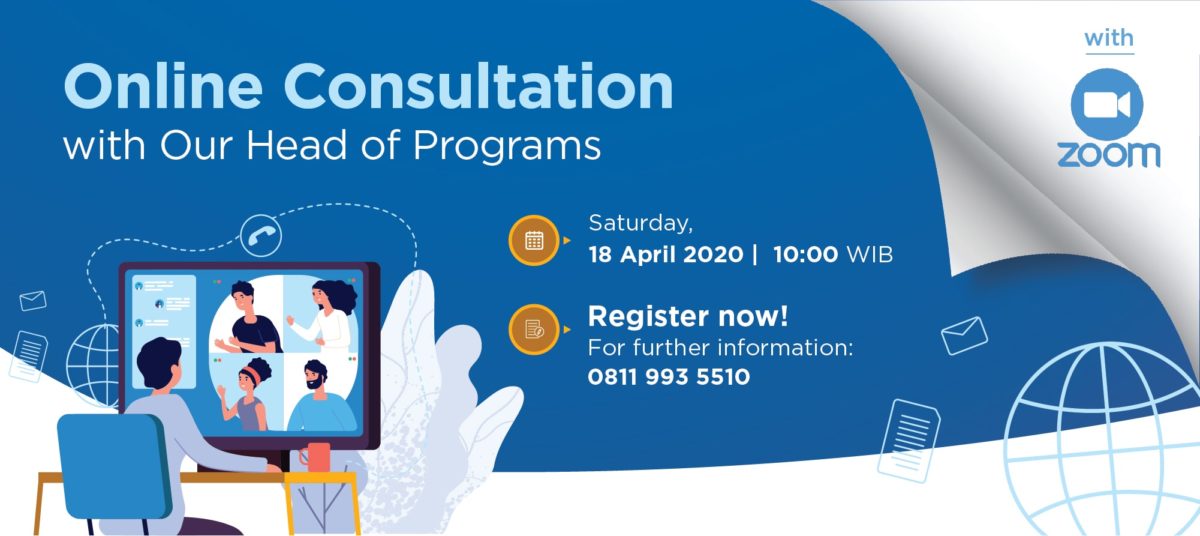 Online Consultation
with Our Head of Programs

with

zoom

Saturday,
18 April 2020 | 10:00 WIB

Register now!
For further information:
0811 993 5510